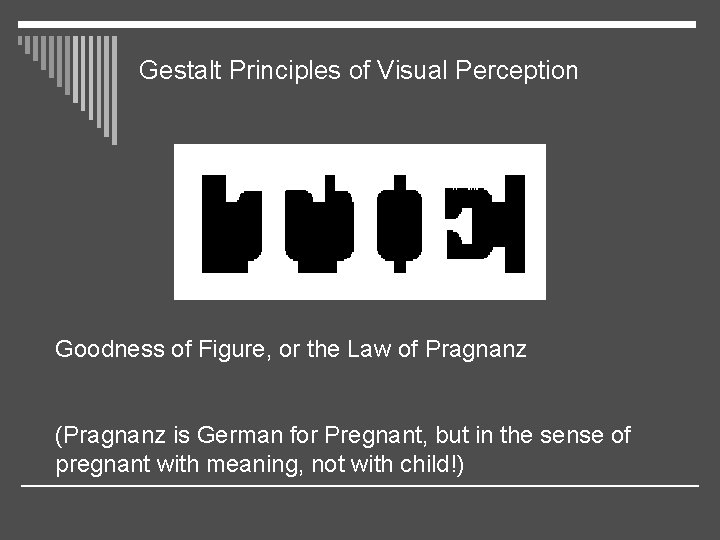 Gestalt Principles of Visual Perception

Goodness of Figure, or the Law of Pragnanz

(Pragnanz is German for Pregnant, but in the sense of pregnant with meaning, not with child!)